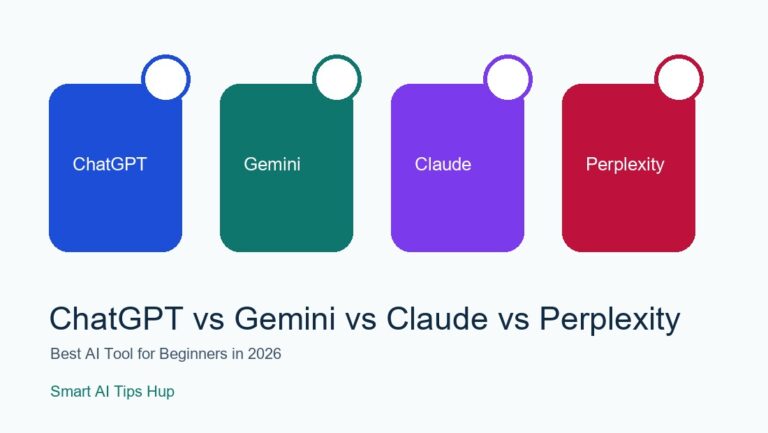 ChatGPT

Gemini

Claude

Perplexity

ChatGPT vs Gemini vs Claude vs Perplexity

Best AI Tool for Beginners in 2026

Smart AI Tips Hup